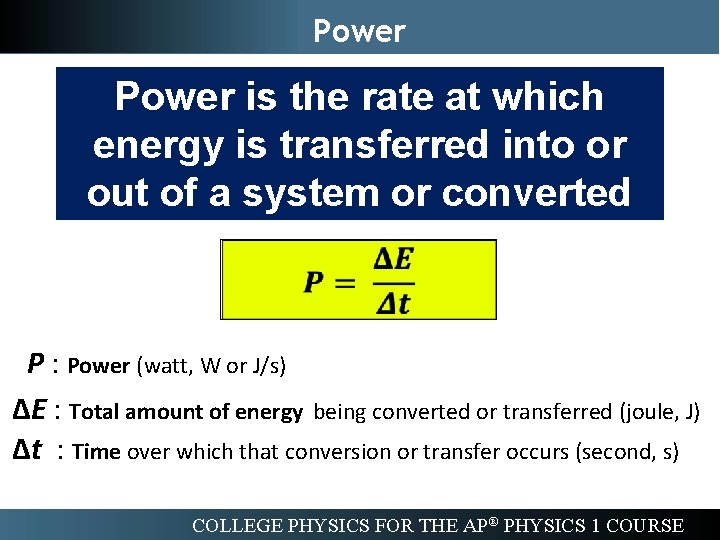 Power

Power is the rate at which energy is transferred into or out of a system or converted

$P = \frac{\Delta E}{\Delta t}$

$P$ : Power (watt, W or J/s)

$\Delta E$ : Total amount of energy being converted or transferred (joule, J)

$\Delta t$ : Time over which that conversion or transfer occurs (second, s)

COLLEGE PHYSICS FOR THE AP® PHYSICS 1 COURSE